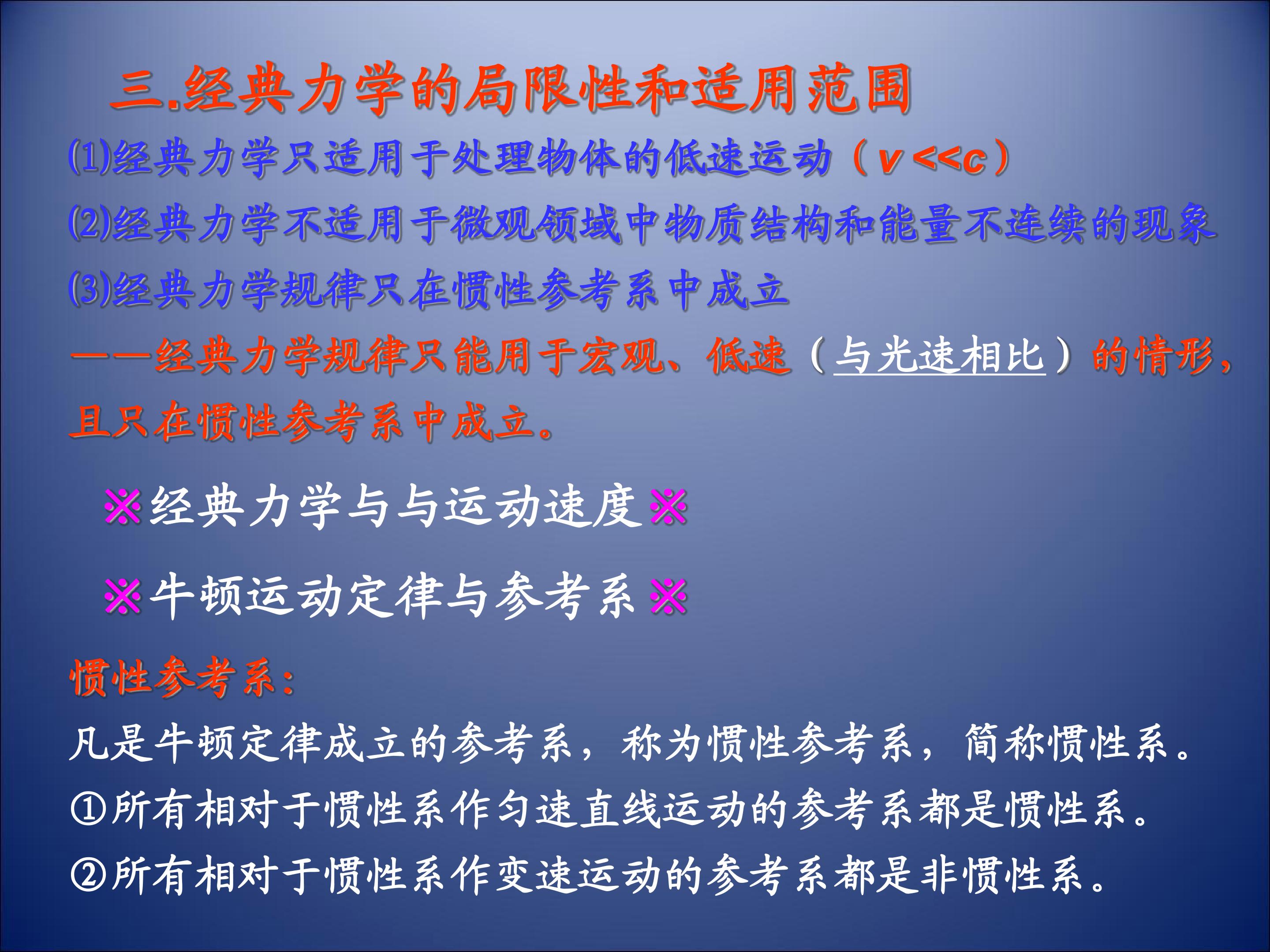 三.经典力学的局限性和适用范围

⑴经典力学只适用于处理物体的低速运动（$v<<c$）

⑵经典力学不适用于微观领域中物质结构和能量不连续的现象

⑶经典力学规律只在惯性参考系中成立

——经典力学规律只能用于宏观、低速（与光速相比）的情形，且只在惯性参考系中成立。

※经典力学与与运动速度※

※牛顿运动定律与参考系※

惯性参考系：

凡是牛顿定律成立的参考系，称为惯性参考系，简称惯性系。

①所有相对于惯性系作匀速直线运动的参考系都是惯性系。

②所有相对于惯性系作变速运动的参考系都是非惯性系。